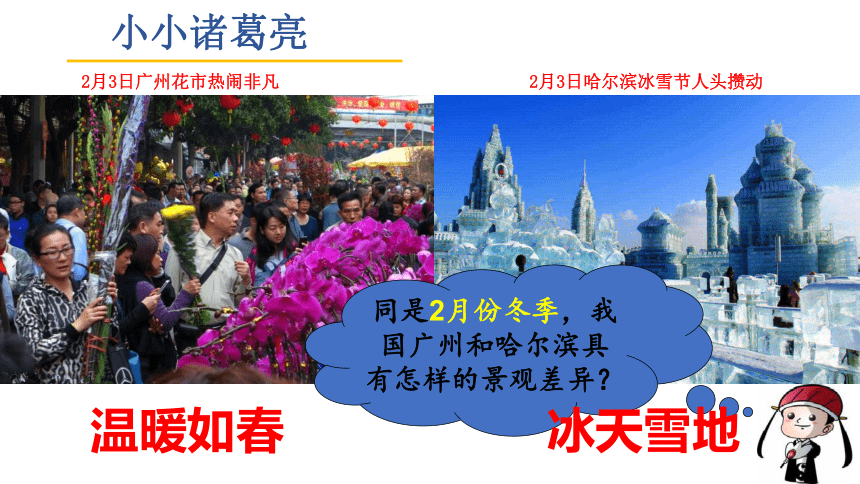 小小诸葛亮

2月3日广州花市热闹非凡

2月3日哈尔滨冰雪节人头攒动

同是2月份冬季，我国广州和哈尔滨具有怎样的景观差异？

温暖如春

冰天雪地